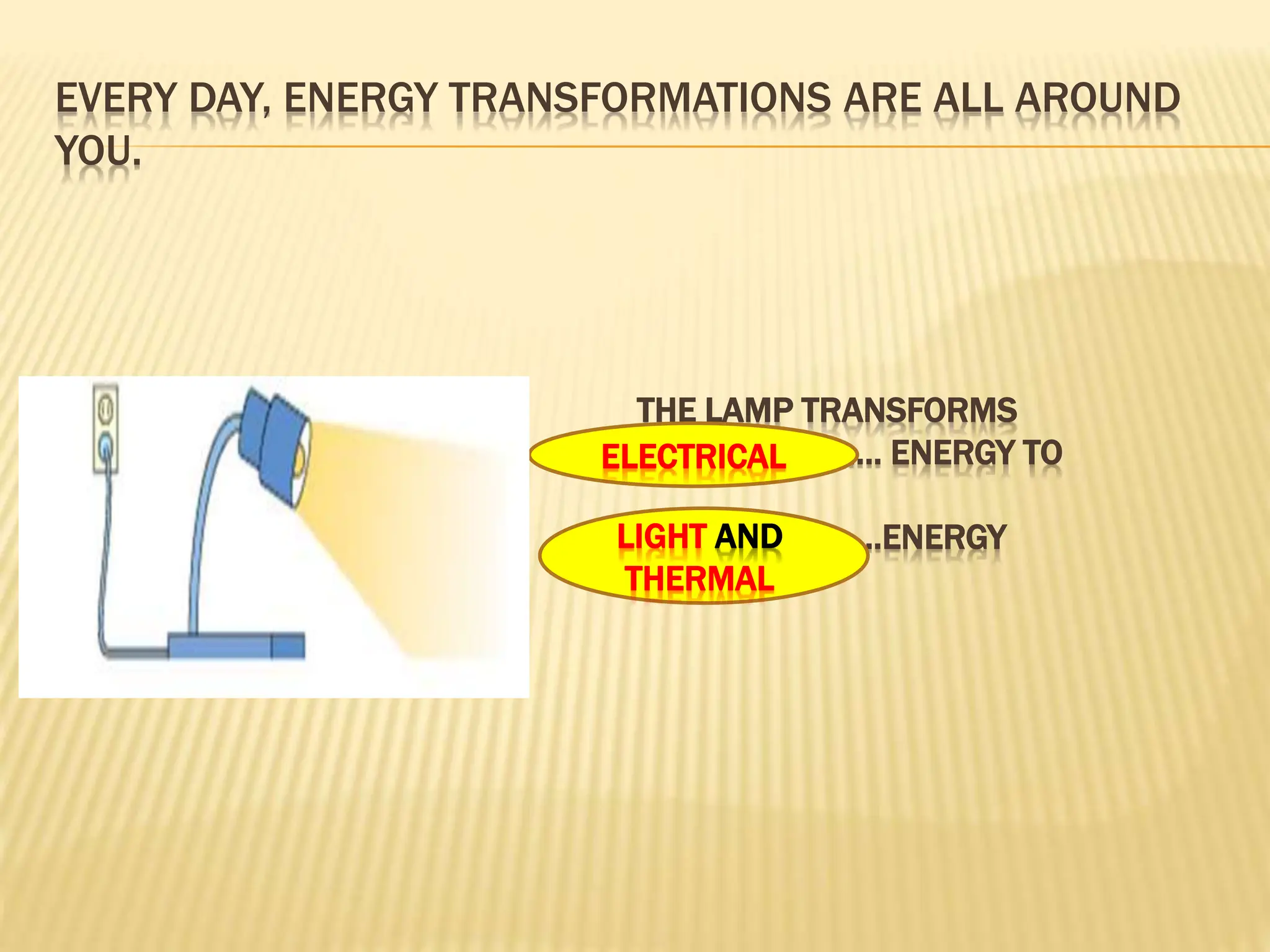 EVERY DAY, ENERGY TRANSFORMATIONS ARE ALL AROUND YOU.

THE LAMP TRANSFORMS

ELECTRICAL ... ENERGY TO

LIGHT AND THERMAL ..ENERGY